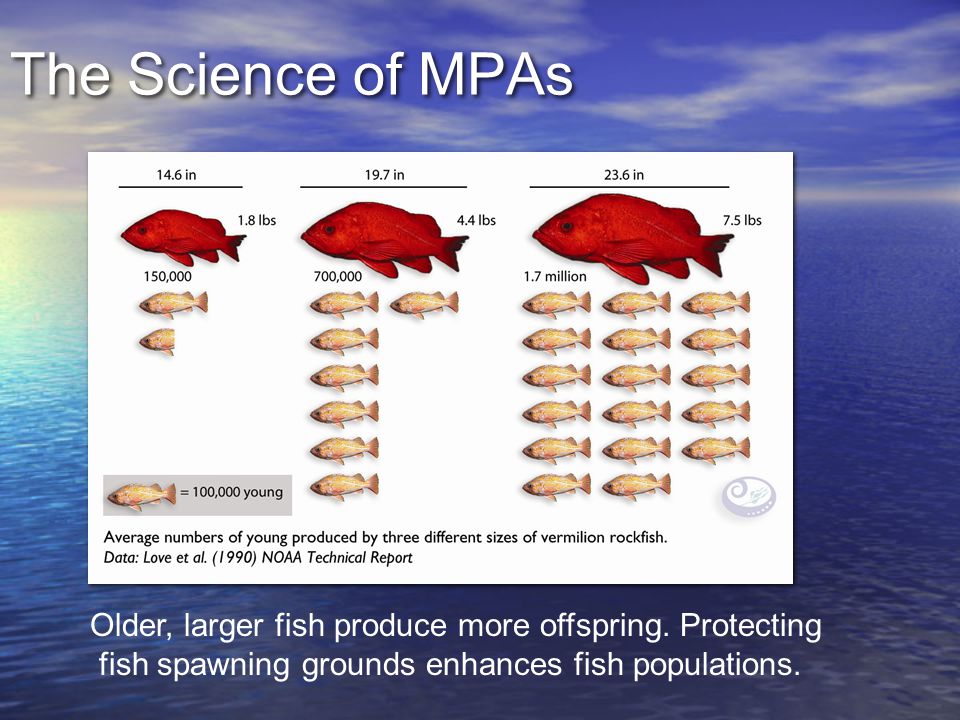 The Science of MPAs

14.6 in

1.8 lbs

150,000

19.7 in

4.4 lbs

700,000

23.6 in

7.5 lbs

1.7 million

= 100,000 young

Average numbers of young produced by three different sizes of vermilion rockfish.
Data: Love et al. (1990) NOAA Technical Report

Older, larger fish produce more offspring. Protecting fish spawning grounds enhances fish populations.